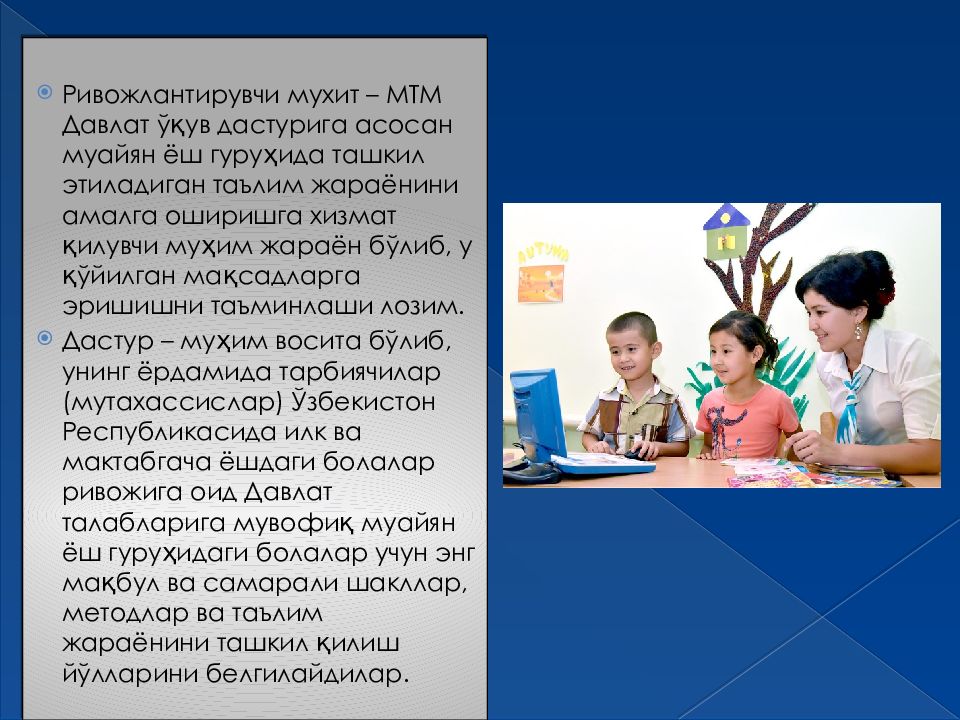 Ривожлантирувчи мухит – МТМ Давлат ўқув дастурига асосан муайян ёш гуруҳида ташкил этиладиган таълим жараёнини амалга оширишга хизмат қилувчи муҳим жараён бўлиб, у қўйилган мақсадларга эришишни таъминлаши лозим.

Дастур – муҳим восита бўлиб, унинг ёрдамида тарбиячилар (мутахассислар) Ўзбекистон Республикасида илк ва мактабгача ёшдаги болалар ривожига оид Давлат талабларига мувофиқ муайян ёш гуруҳидаги болалар учун энг мақбул ва самарали шакллар, методлар ва таълим жараёнини ташкил қилиш йўлларини белгилайдилар.